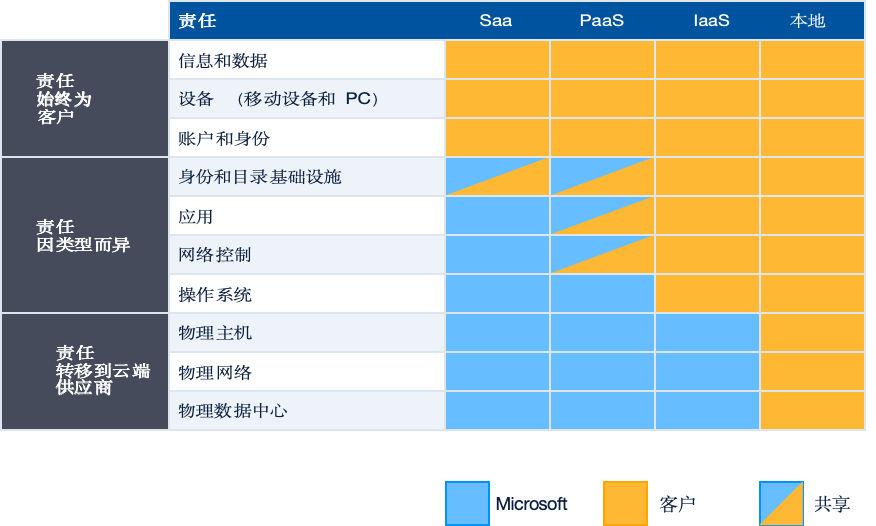 | | 责任 | Saa | PaaS | IaaS | 本地 |
|---|---|---|---|---|---|
| 责任 始终为 客户 | 信息和数据 | | | | |
| | 设备 （移动设备和 PC） | | | | |
| | 账户和身份 | | | | |
| 责任 因类型而异 | 身份和目录基础设施 | | | | |
| | 应用 | | | | |
| | 网络控制 | | | | |
| | 操作系统 | | | | |
| 责任 转移到云端 供应商 | 物理主机 | | | | |
| | 物理网络 | | | | |
| | 物理数据中心 | | | | |

Microsoft 客户 共享